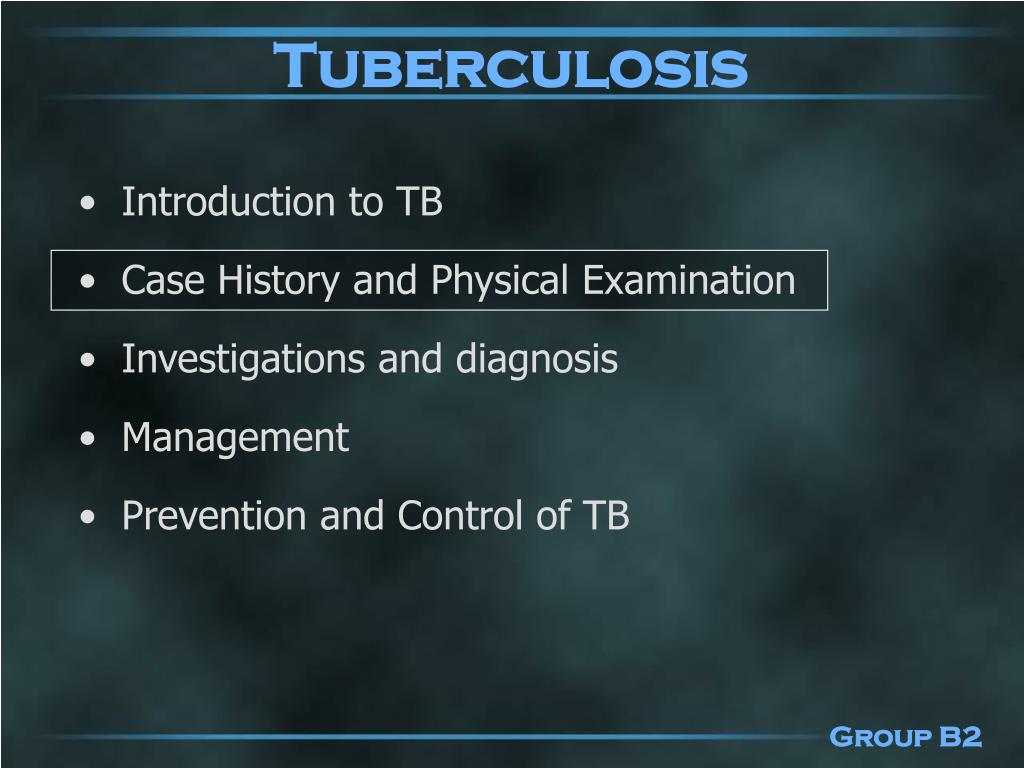 Tuberculosis

• Introduction to TB

• Case History and Physical Examination

• Investigations and diagnosis

• Management

• Prevention and Control of TB

Group B2